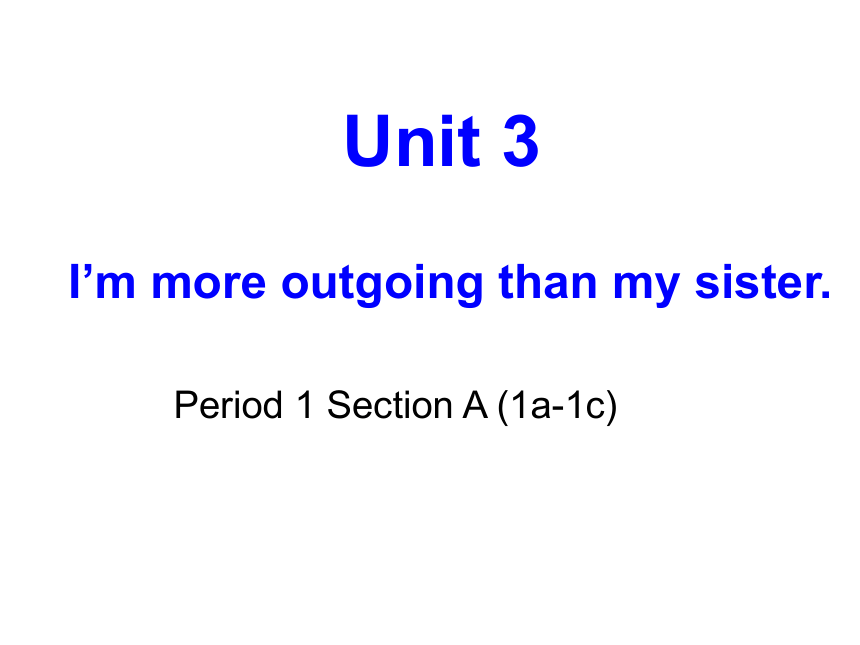 Unit 3

I’m more outgoing than my sister.

Period 1 Section A (1a-1c)